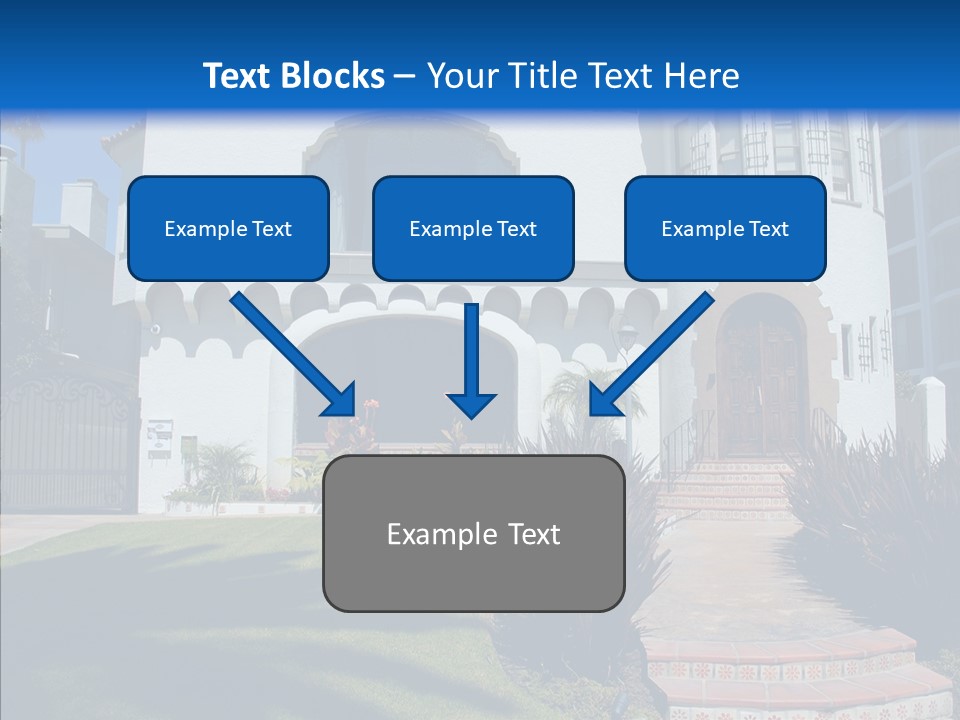 Text Blocks – Your Title Text Here

Example Text

Example Text

Example Text

Example Text